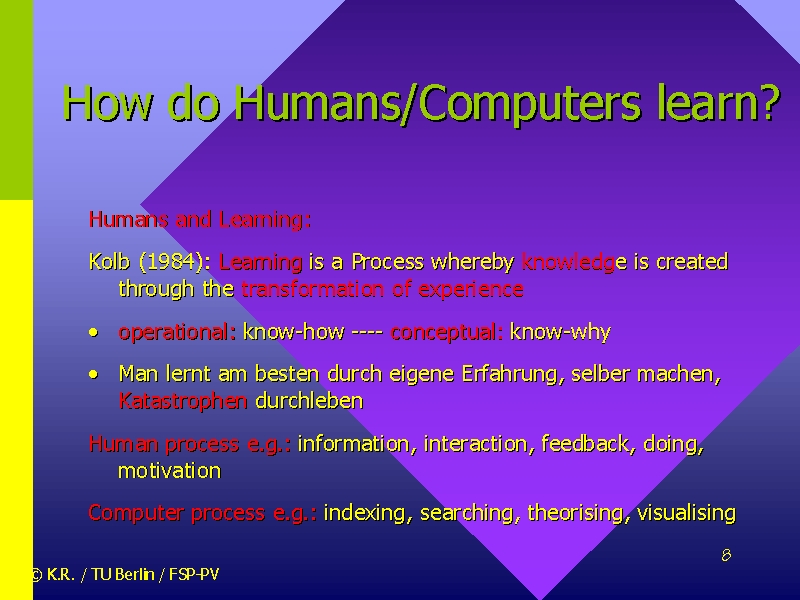 How do Humans/Computers learn?

Humans and Learning:

Kolb (1984): Learning is a Process whereby knowledge is created through the transformation of experience

• operational: know-how ---- conceptual: know-why

• Man lernt am besten durch eigene Erfahrung, selber machen, Katastrophen durchleben

Human process e.g.: information, interaction, feedback, doing, motivation

Computer process e.g.: indexing, searching, theorising, visualising

8

© K.R. / TU Berlin / FSP-PV